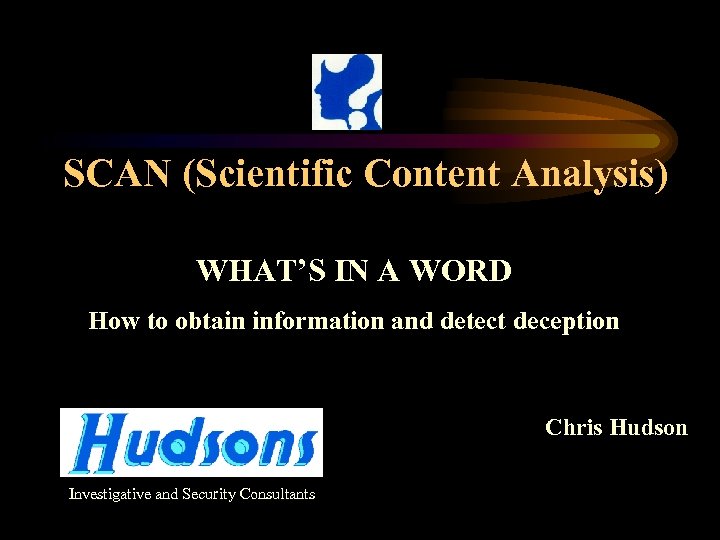 SCAN (Scientific Content Analysis)

WHAT'S IN A WORD

How to obtain information and detect deception

Hudsons

Investigative and Security Consultants

Chris Hudson